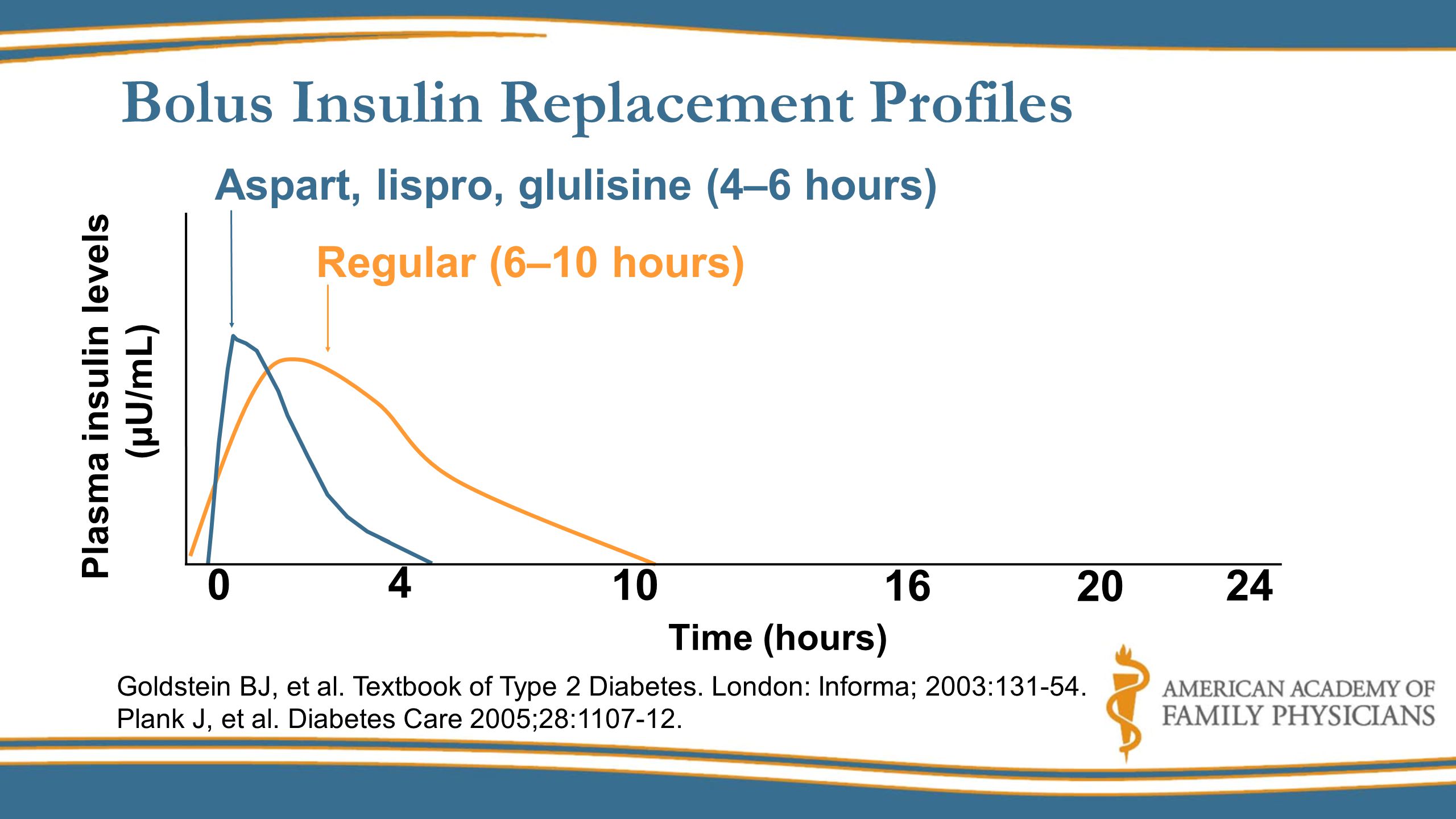 Bolus Insulin Replacement Profiles

Aspart, lispro, glulisine (4–6 hours)

Regular (6–10 hours)

Plasma insulin levels (μU/mL)

0
4
10
16
20
24

Time (hours)

Goldstein BJ, et al. Textbook of Type 2 Diabetes. London: Informa; 2003:131-54.
Plank J, et al. Diabetes Care 2005;28:1107-12.

AMERICAN ACADEMY OF FAMILY PHYSICIANS